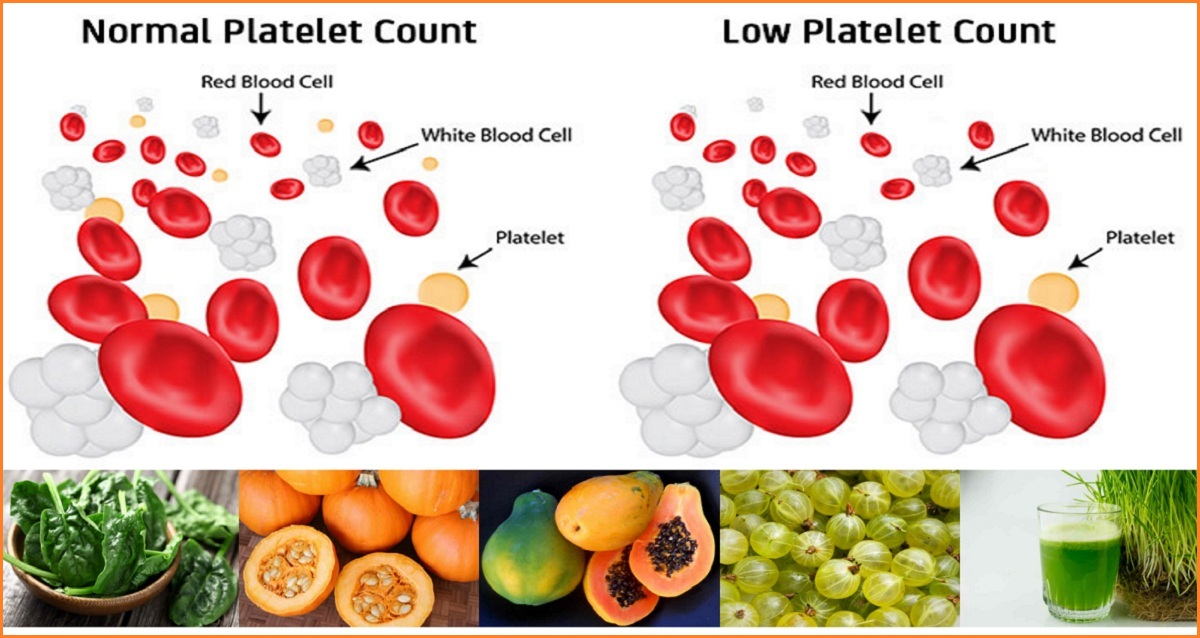 Normal Platelet Count

Red Blood Cell

White Blood Cell

Platelet

Low Platelet Count

Red Blood Cell

White Blood Cell

Platelet